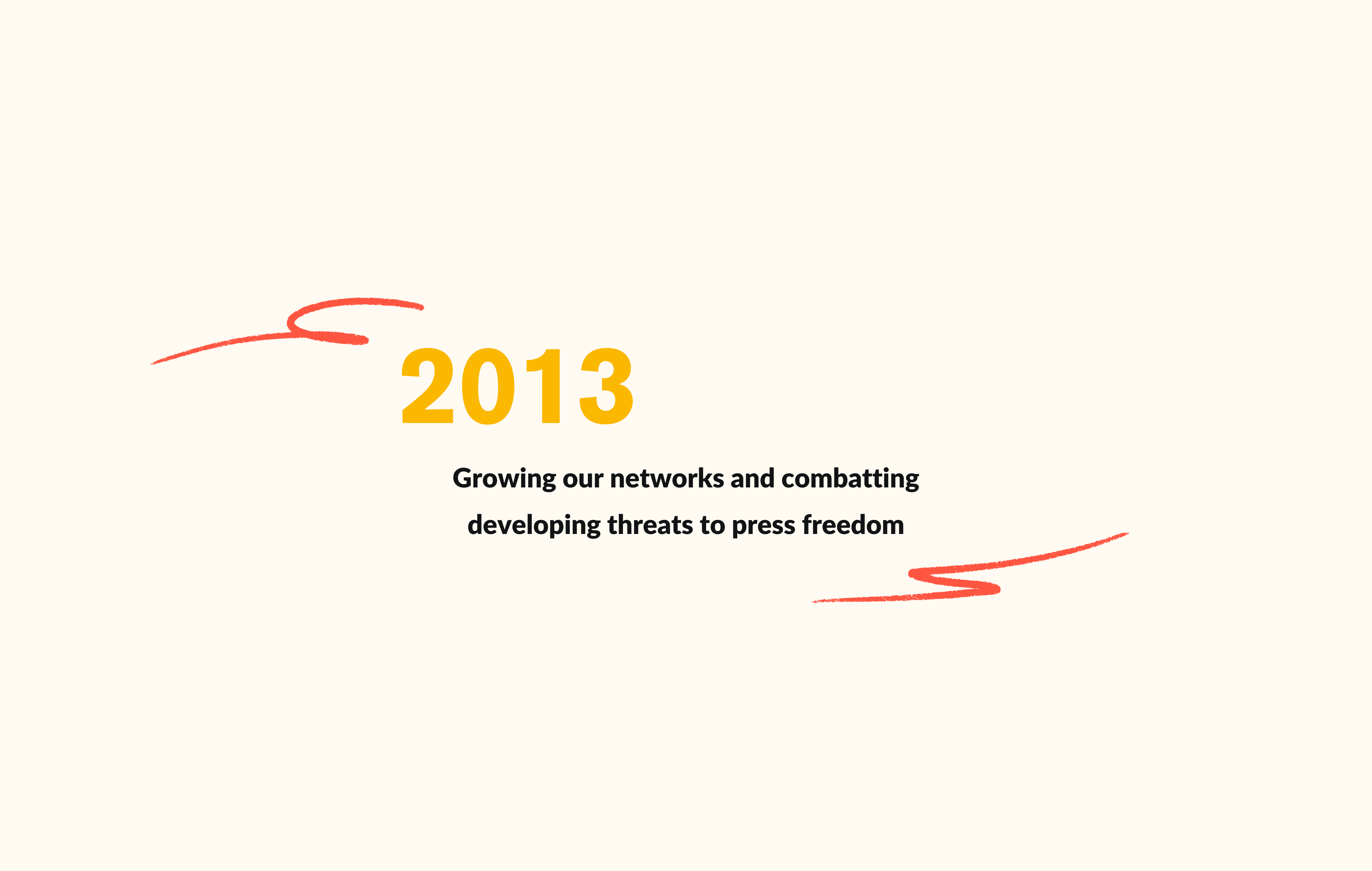 2013

Growing our networks and combatting developing threats to press freedom